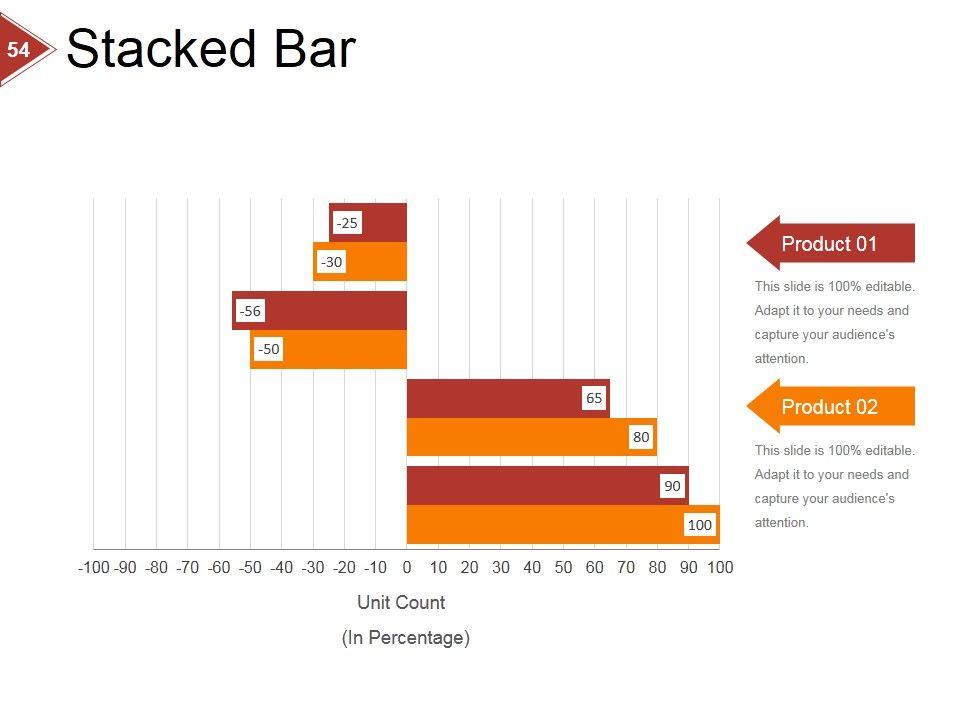 54

Stacked Bar

-25
-30
-56
-50
65
80
90
100

-100 -90 -80 -70 -60 -50 -40 -30 -20 -10 0 10 20 30 40 50 60 70 80 90 100

Unit Count
(In Percentage)

Product 01

This slide is 100% editable. Adapt it to your needs and capture your audience's attention.

Product 02

This slide is 100% editable. Adapt it to your needs and capture your audience's attention.